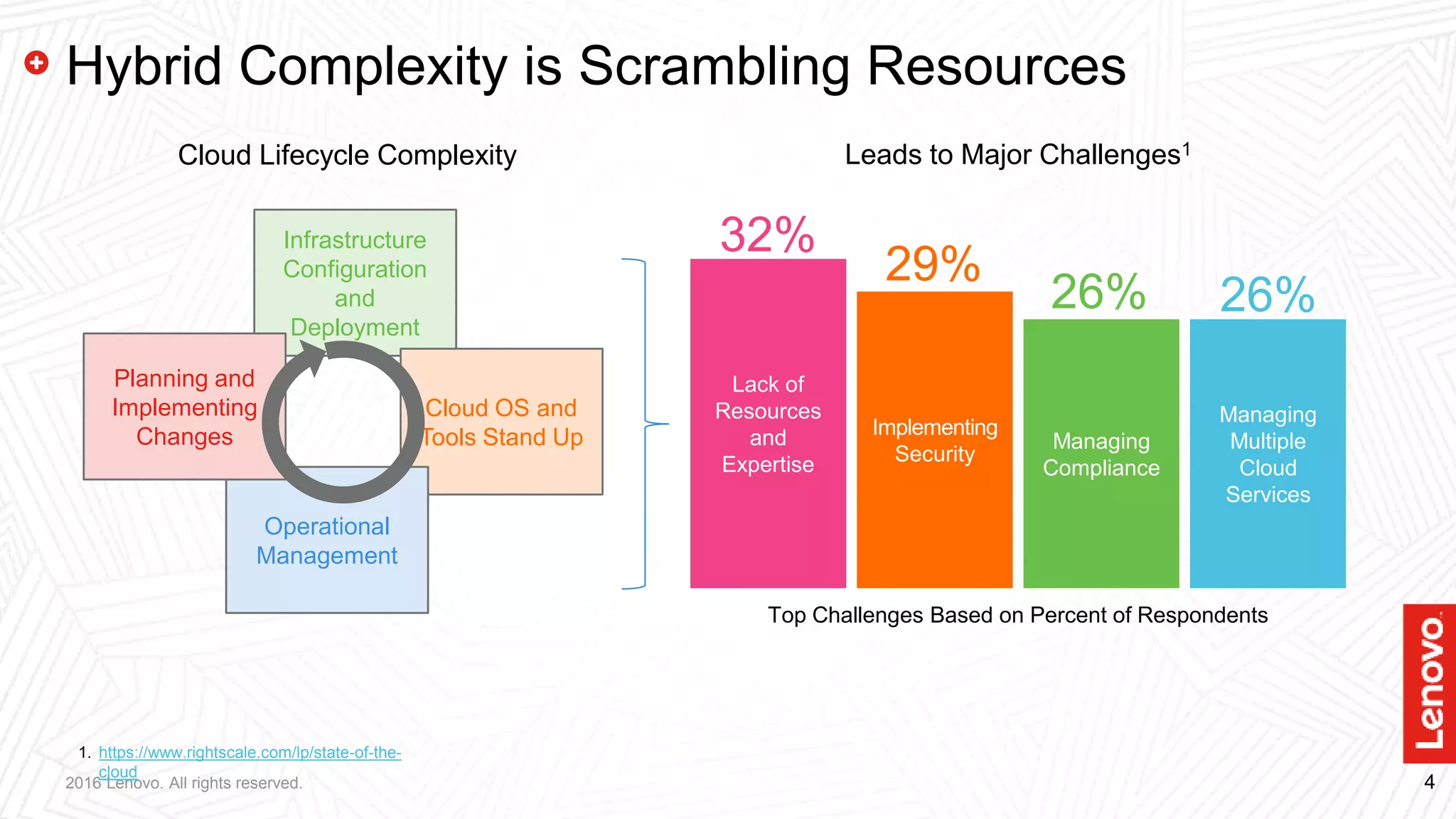 Hybrid Complexity is Scrambling Resources

Cloud Lifecycle Complexity

Infrastructure Configuration and Deployment

Planning and Implementing Changes

Cloud OS and Tools Stand Up

Operational Management

Leads to Major Challenges$^1$

32%
Lack of Resources and Expertise

29%
Implementing Security

26%
Managing Compliance

26%
Managing Multiple Cloud Services

Top Challenges Based on Percent of Respondents

1. https://www.rightscale.com/lp/state-of-the-cloud

2016 Lenovo. All rights reserved.

Lenovo

4